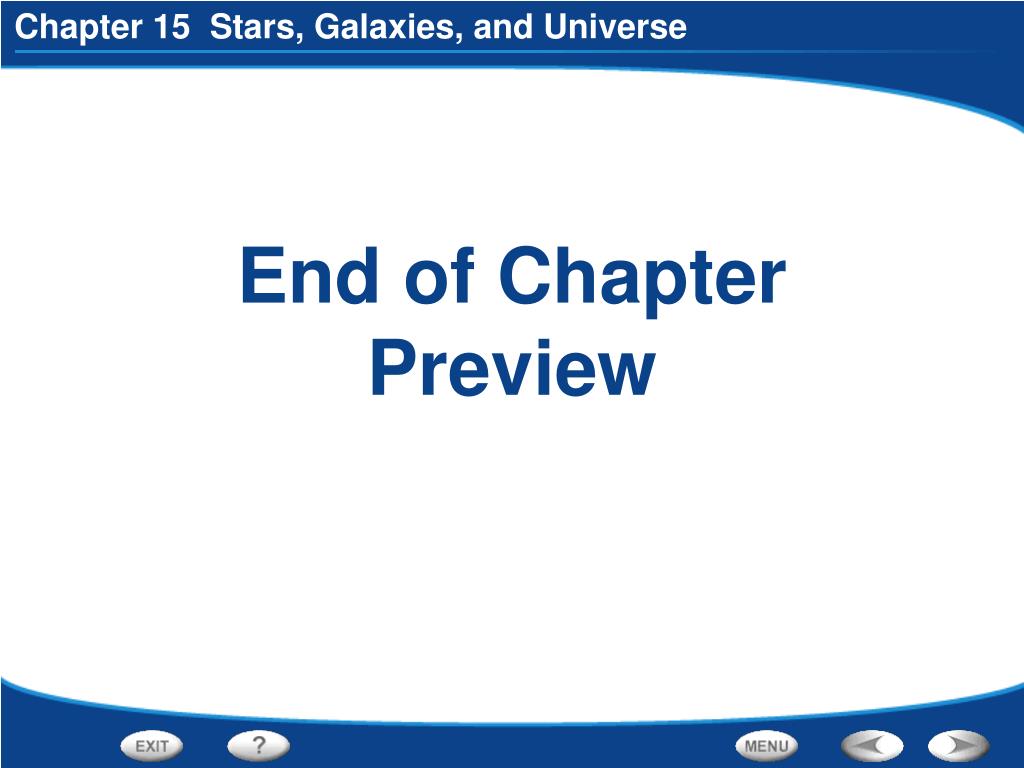 Chapter 15 Stars, Galaxies, and Universe

End of Chapter Preview

EXIT ? MENU